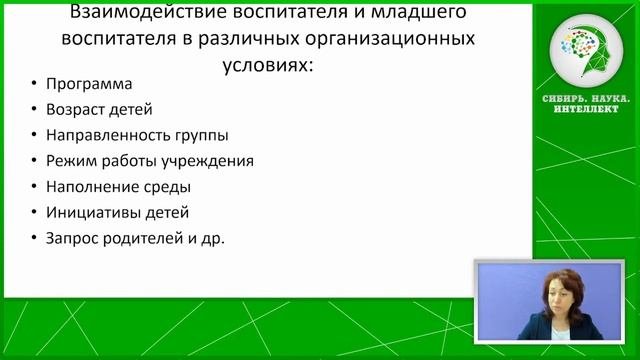 Взаимодействие воспитателя и младшего воспитателя в различных организационных условиях:

• Программа
• Возраст детей
• Направленность группы
• Режим работы учреждения
• Наполнение среды
• Инициативы детей
• Запрос родителей и др.

СИБИРЬ. НАУКА. ИНТЕЛЛЕКТ